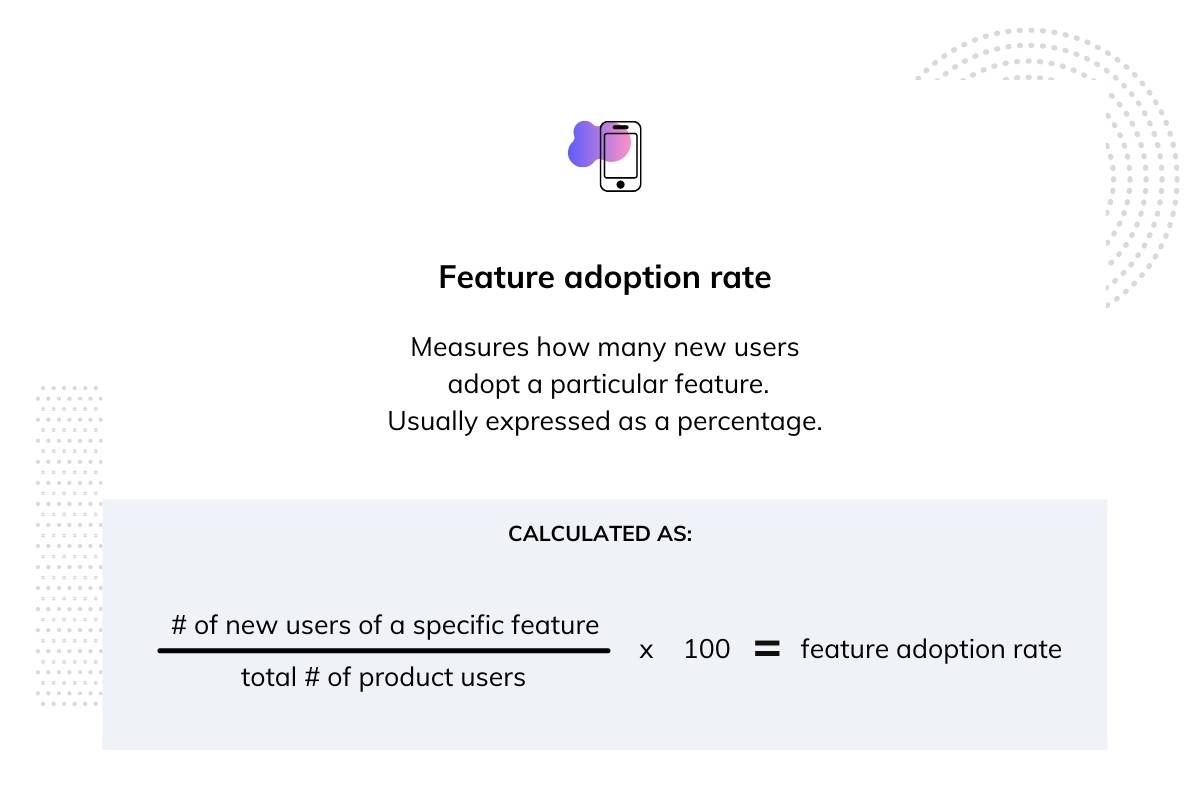 Feature adoption rate

Measures how many new users adopt a particular feature. Usually expressed as a percentage.

CALCULATED AS:

$\frac{\text{\# of new users of a specific feature}}{\text{total \# of product users}} \times 100 = \text{feature adoption rate}$